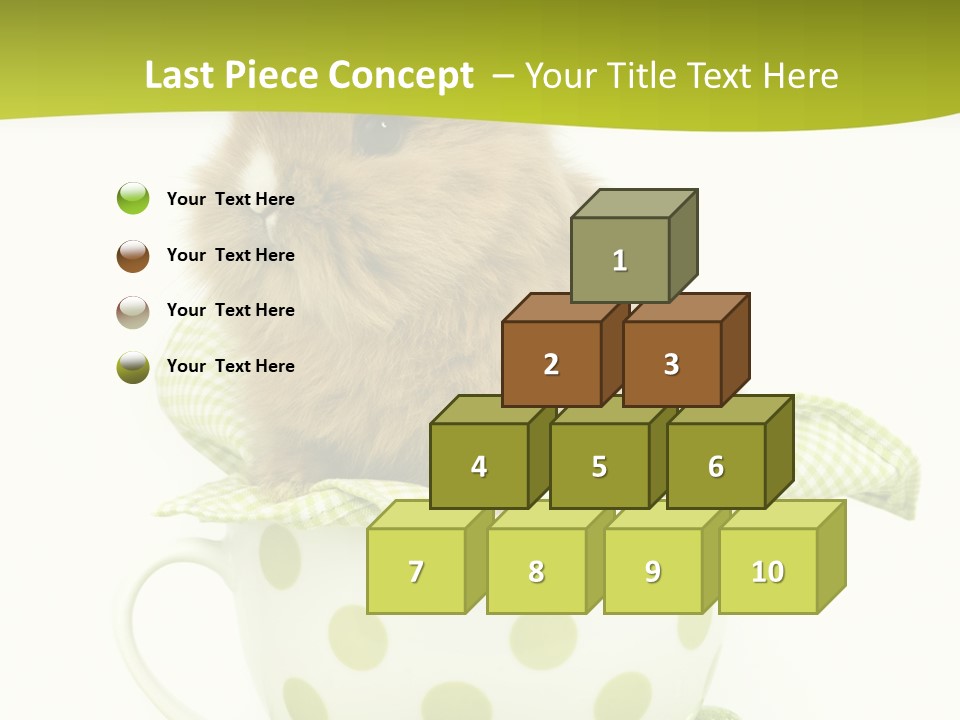 Last Piece Concept – Your Title Text Here

Your Text Here

Your Text Here

Your Text Here

Your Text Here

1

2 3

4 5 6

7 8 9 10